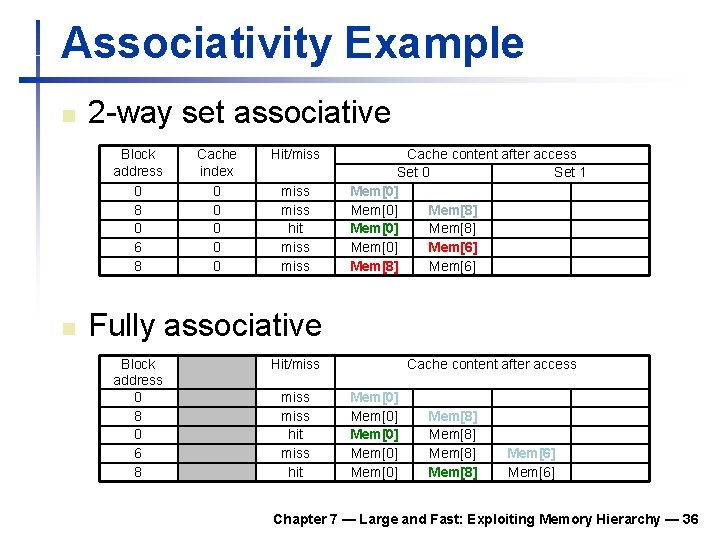 Associativity Example

2-way set associative

| Block address | Cache index | Hit/miss | Cache content after access | | | |
|---|---|---|---|---|---|---|
| | | | Set 0 | | Set 1 | |
| 0 | 0 | miss | Mem[0] | | | |
| 8 | 0 | miss | Mem[0] | Mem[8] | | |
| 0 | 0 | hit | Mem[0] | Mem[8] | | |
| 6 | 0 | miss | Mem[0] | Mem[6] | | |
| 8 | 0 | miss | Mem[8] | Mem[6] | | |

Fully associative

| Block address | | Hit/miss | Cache content after access | | | |
|---|---|---|---|---|---|---|
| 0 | | miss | Mem[0] | | | |
| 8 | | miss | Mem[0] | Mem[8] | | |
| 0 | | hit | Mem[0] | Mem[8] | | |
| 6 | | miss | Mem[0] | Mem[8] | Mem[6] | |
| 8 | | hit | Mem[0] | Mem[8] | Mem[6] | |

Chapter 7 — Large and Fast: Exploiting Memory Hierarchy — 36